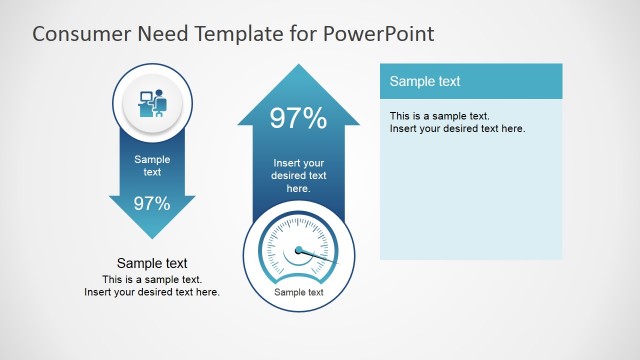 Consumer Need Template for PowerPoint

Sample text

97%

Sample text
This is a sample text.
Insert your desired text here.

97%

Insert your desired text here.

Sample text

Sample text

This is a sample text.
Insert your desired text here.